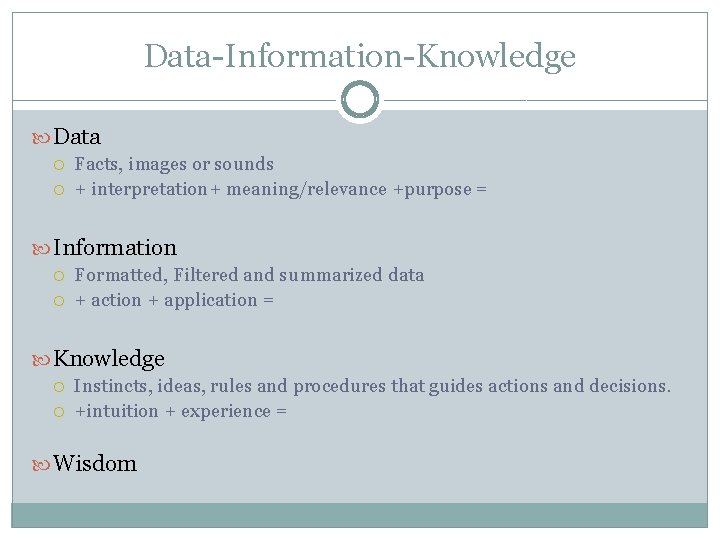 Data-Information-Knowledge

Data
Facts, images or sounds
+ interpretation + meaning/relevance +purpose =

Information
Formatted, Filtered and summarized data
+ action + application =

Knowledge
Instincts, ideas, rules and procedures that guides actions and decisions.
+intuition + experience =

Wisdom